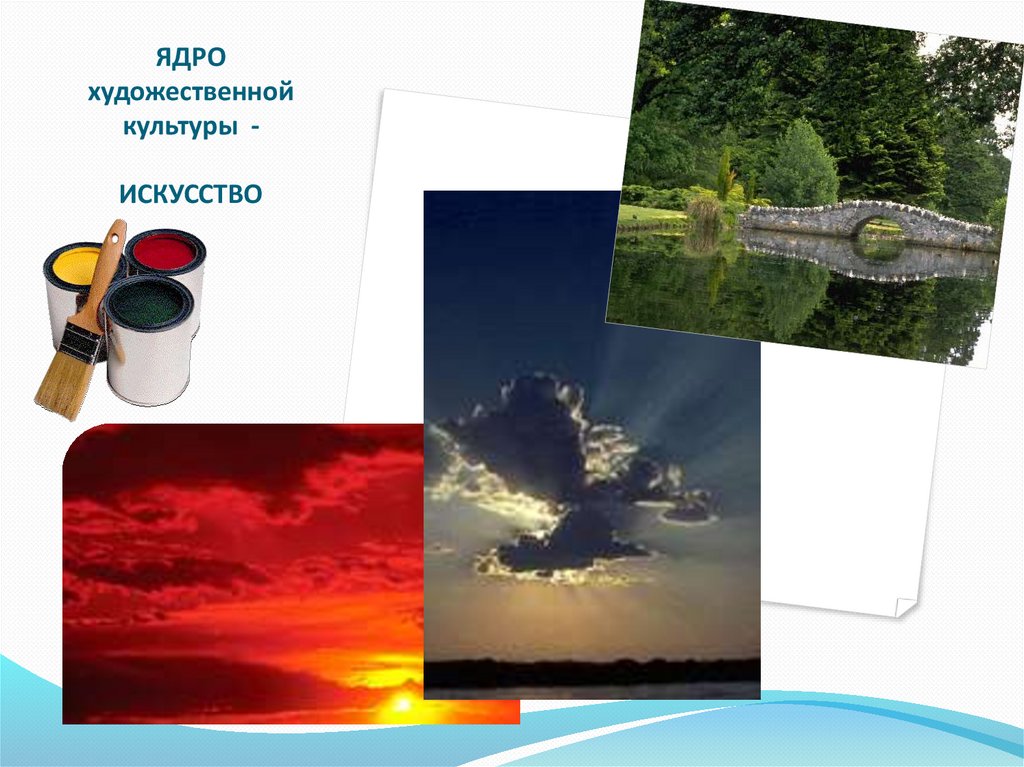 ЯДРО художественной культуры -

ИСКУССТВО